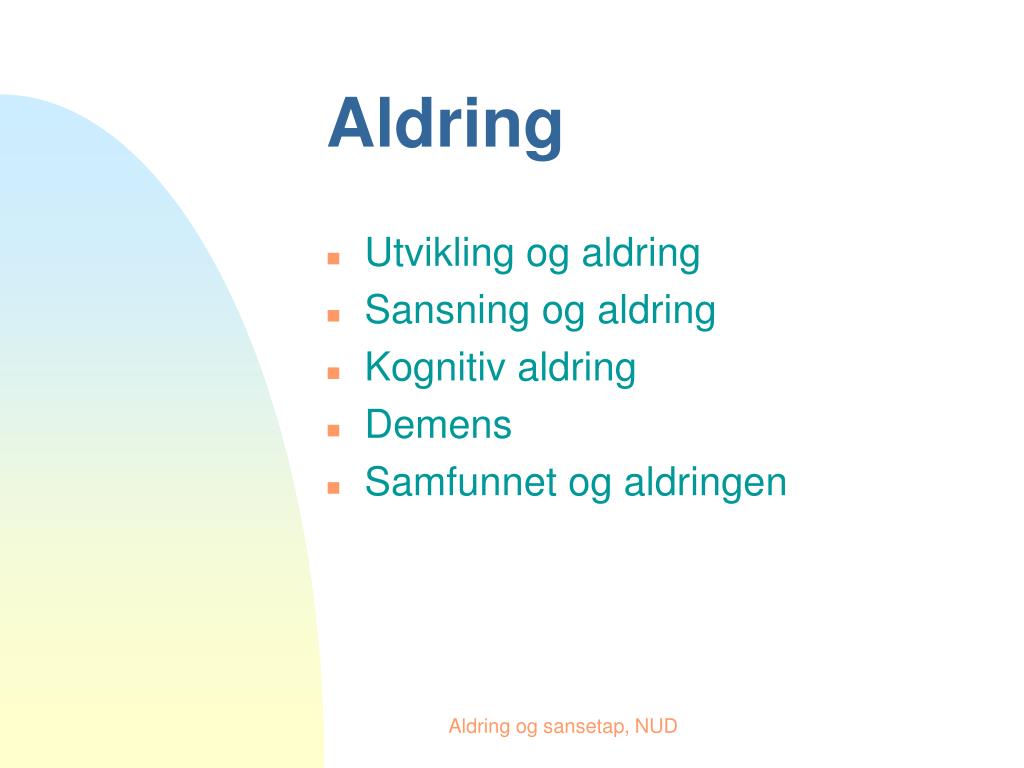 Aldring

- Utvikling og aldring
- Sansning og aldring
- Kognitiv aldring
- Demens
- Samfunnet og aldringen

Aldring og sansetap, NUD